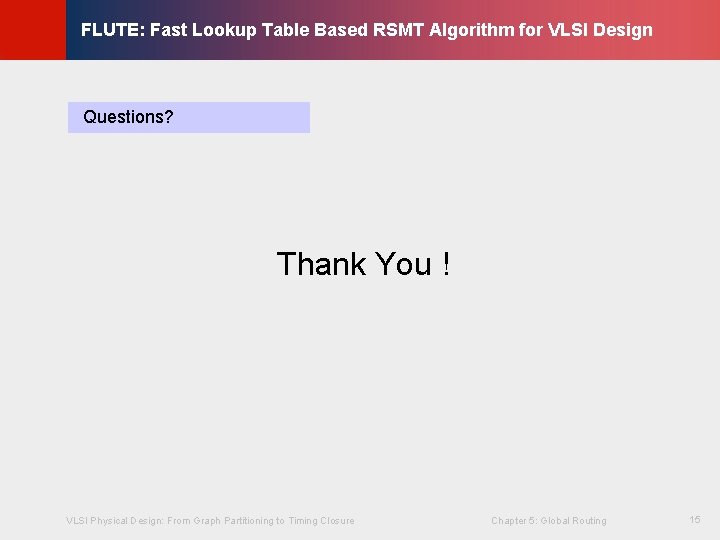 FLUTE: Fast Lookup Table Based RSMT Algorithm for VLSI Design

Questions?

Thank You !

VLSI Physical Design: From Graph Partitioning to Timing Closure

Chapter 5: Global Routing

15